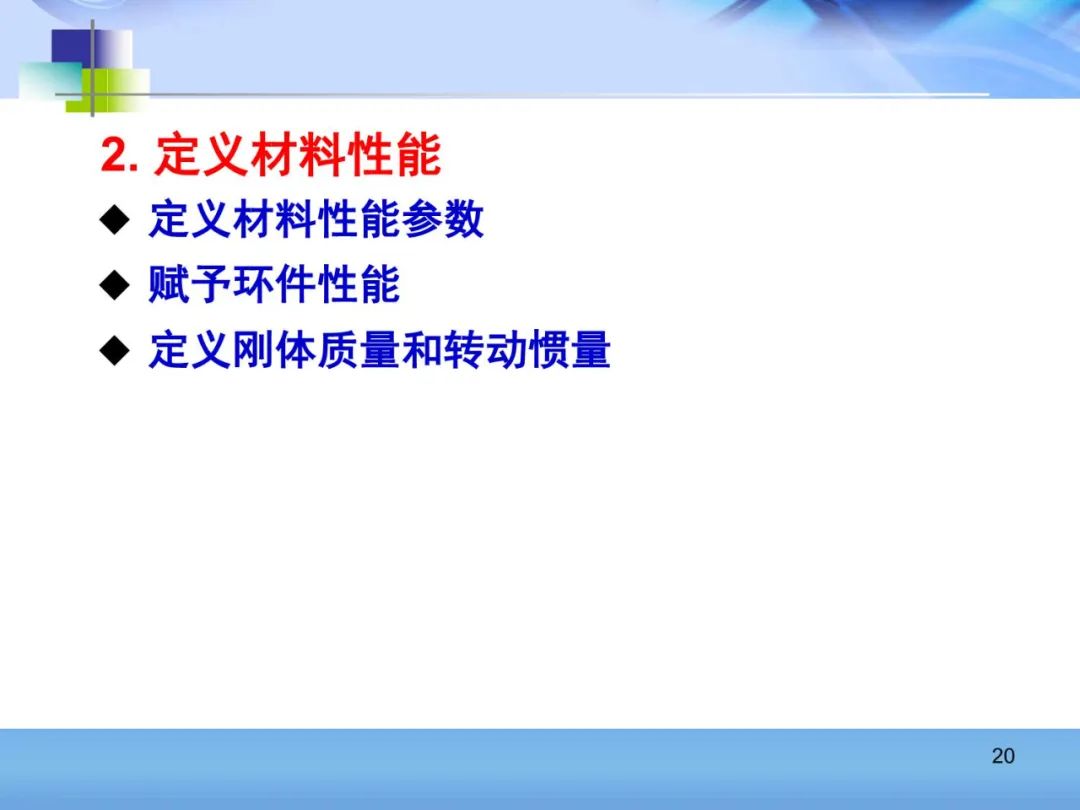 2. 定义材料性能

◆ 定义材料性能参数

◆ 赋予环件性能

◆ 定义刚体质量和转动惯量

20